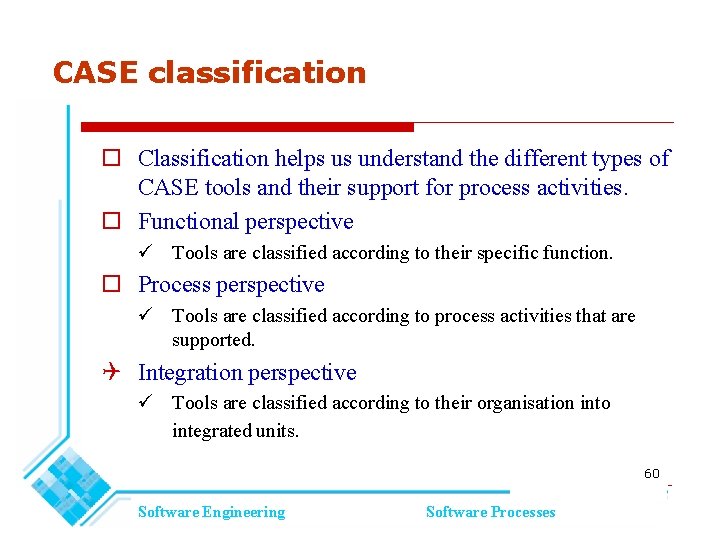 CASE classification

☐ Classification helps us understand the different types of CASE tools and their support for process activities.

☐ Functional perspective

✓ Tools are classified according to their specific function.

☐ Process perspective

✓ Tools are classified according to process activities that are supported.

✈ Integration perspective

✓ Tools are classified according to their organisation into integrated units.

60

Software Engineering

Software Processes